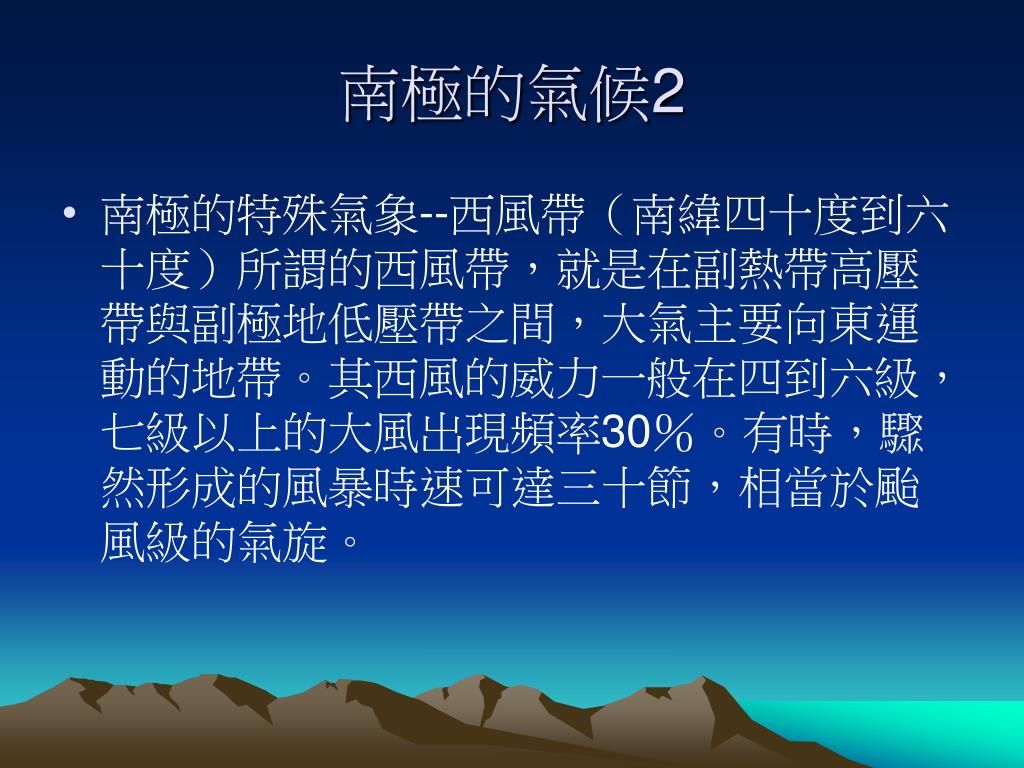 南極的氣候2

• 南極的特殊氣象--西風帶（南緯四十度到六十度）所謂的西風帶，就是在副熱帶高壓帶與副極地低壓帶之間，大氣主要向東運動的地帶。其西風的威力一般在四到六級，七級以上的大風出現頻率30％。有時，驟然形成的風暴時速可達三十節，相當於颱風級的氣旋。